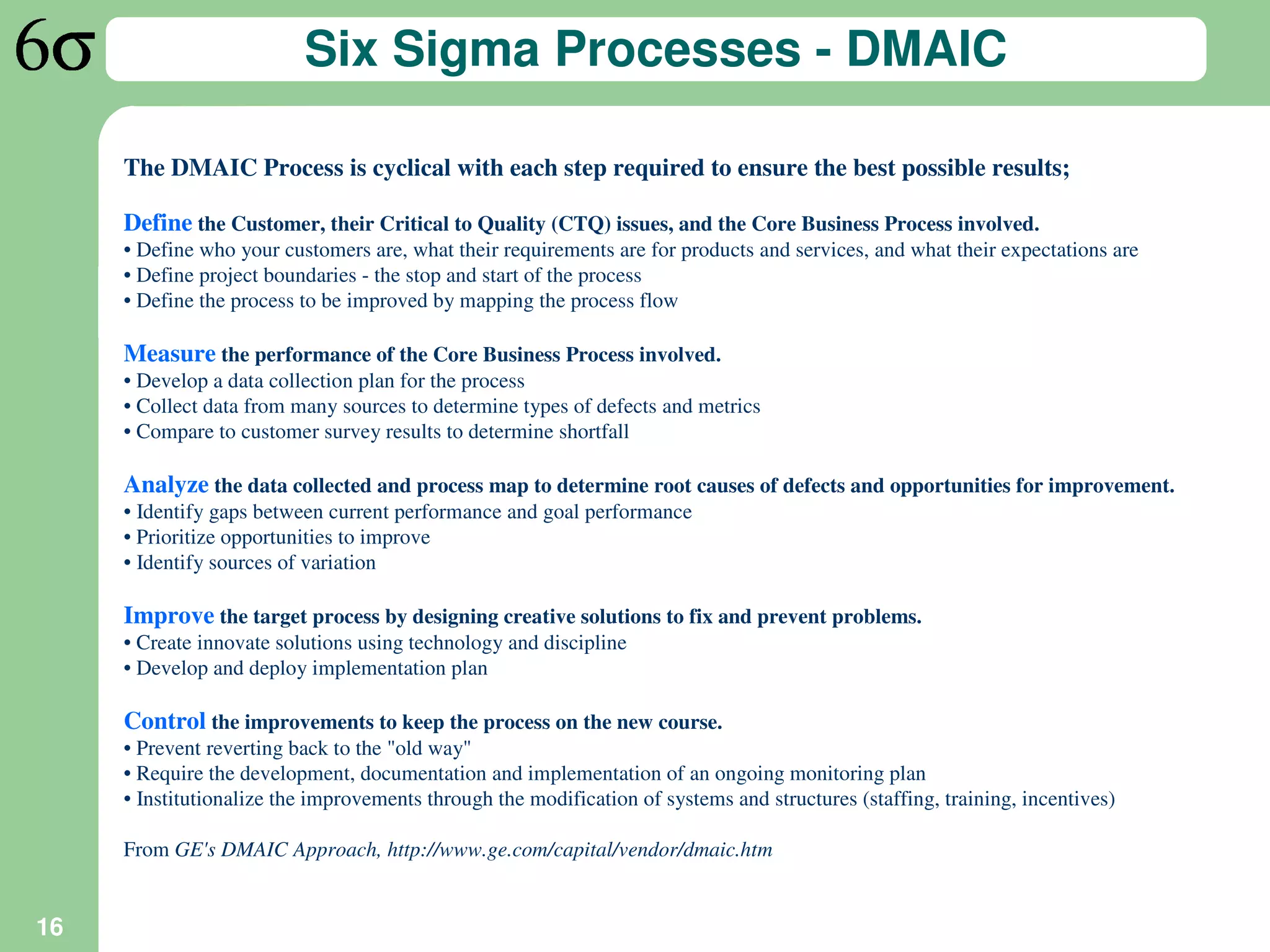 6σ

Six Sigma Processes - DMAIC

The DMAIC Process is cyclical with each step required to ensure the best possible results;

Define the Customer, their Critical to Quality (CTQ) issues, and the Core Business Process involved.
• Define who your customers are, what their requirements are for products and services, and what their expectations are
• Define project boundaries - the stop and start of the process
• Define the process to be improved by mapping the process flow

Measure the performance of the Core Business Process involved.
• Develop a data collection plan for the process
• Collect data from many sources to determine types of defects and metrics
• Compare to customer survey results to determine shortfall

Analyze the data collected and process map to determine root causes of defects and opportunities for improvement.
• Identify gaps between current performance and goal performance
• Prioritize opportunities to improve
• Identify sources of variation

Improve the target process by designing creative solutions to fix and prevent problems.
• Create innovate solutions using technology and discipline
• Develop and deploy implementation plan

Control the improvements to keep the process on the new course.
• Prevent reverting back to the "old way"
• Require the development, documentation and implementation of an ongoing monitoring plan
• Institutionalize the improvements through the modification of systems and structures (staffing, training, incentives)

From GE's DMAIC Approach, http://www.ge.com/capital/vendor/dmaic.htm

16